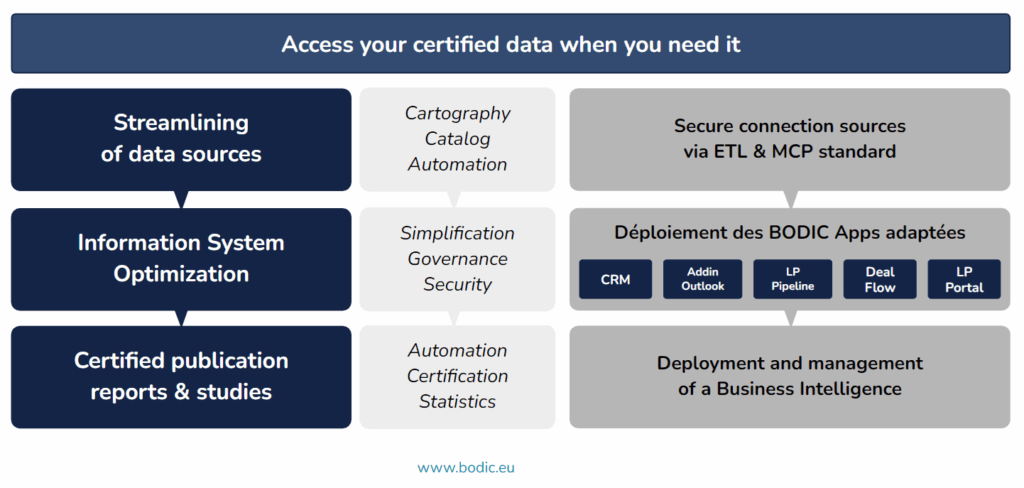 Access your certified data when you need it

Streamlining of data sources

Cartography
Catalog
Automation

Secure connection sources via ETL & MCP standard

Information System Optimization

Simplification
Governance
Security

Déploiement des BODIC Apps adaptées

CRM

Addin Outlook

LP Pipeline

Deal Flow

LP Portal

Certified publication reports & studies

Automation
Certification
Statistics

Deployment and management of a Business Intelligence

www.bodic.eu